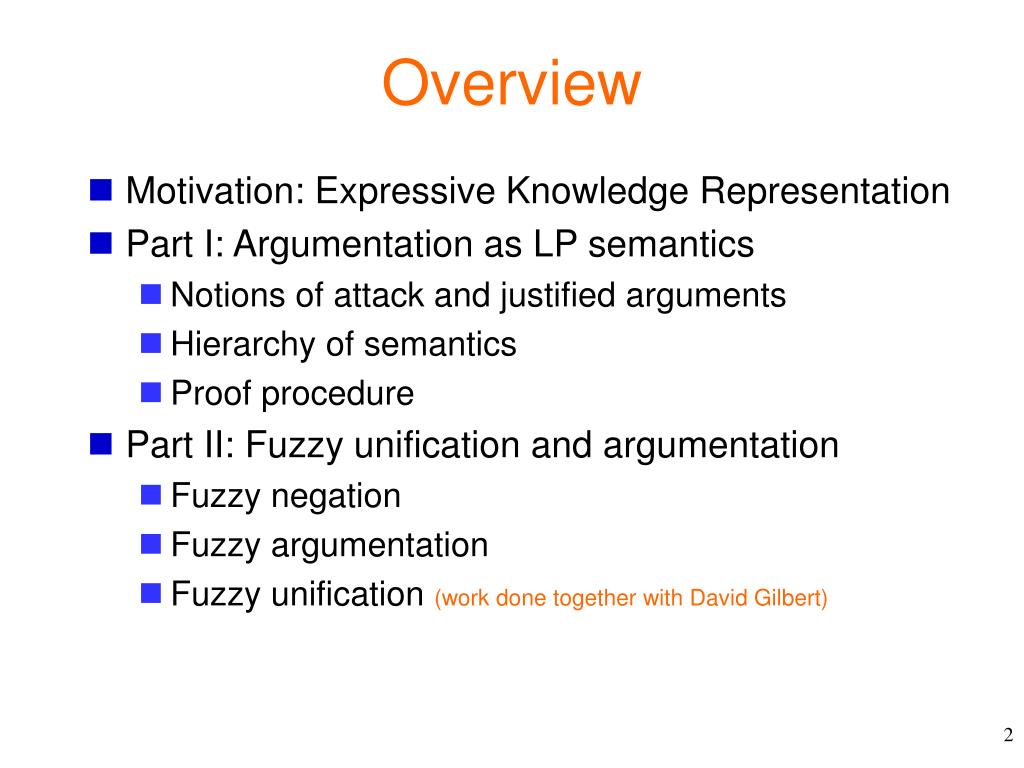 Overview

Motivation: Expressive Knowledge Representation
Part I: Argumentation as LP semantics
Notions of attack and justified arguments
Hierarchy of semantics
Proof procedure
Part II: Fuzzy unification and argumentation
Fuzzy negation
Fuzzy argumentation
Fuzzy unification (work done together with David Gilbert)

2